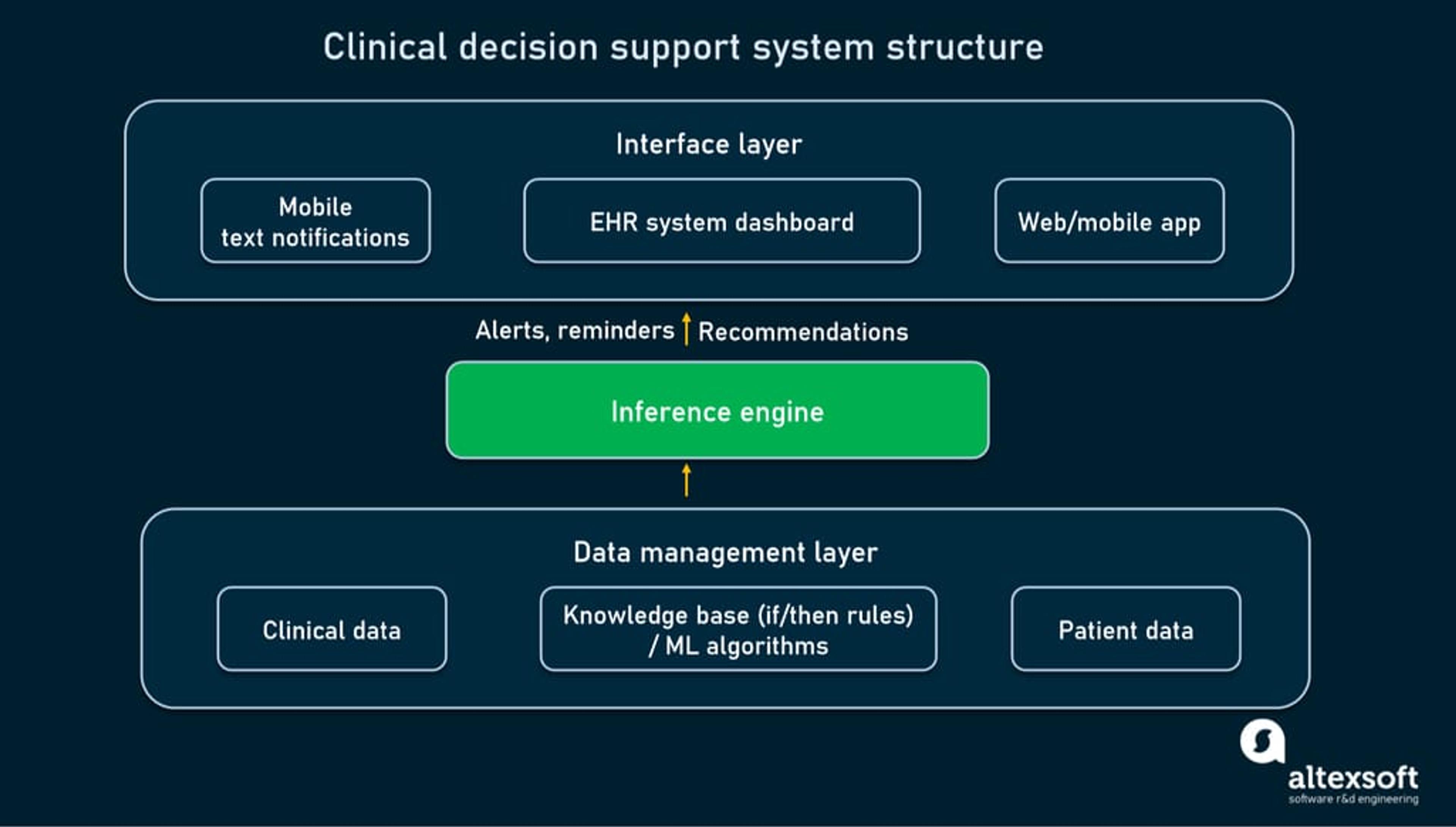 Clinical decision support system structure

Interface layer

Mobile text notifications

EHR system dashboard

Web/mobile app

Alerts, reminders Recommendations

Inference engine

Data management layer

Clinical data

Knowledge base (if/then rules) / ML algorithms

Patient data

altexsoft
software r&d engineering